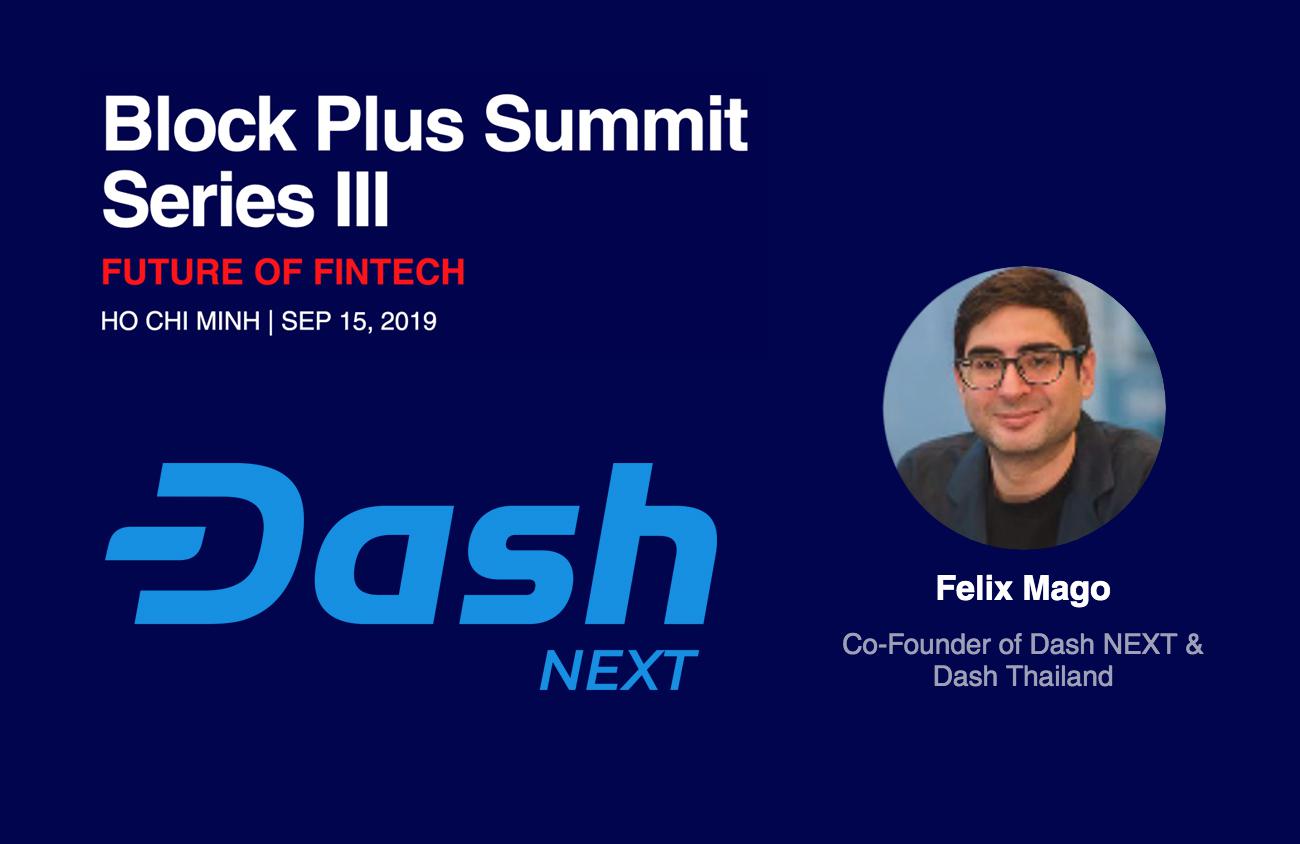 Block Plus Summit Series III

FUTURE OF FINTECH

HO CHI MINH | SEP 15, 2019

Dash

NEXT

Felix Mago

Co-Founder of Dash NEXT & Dash Thailand